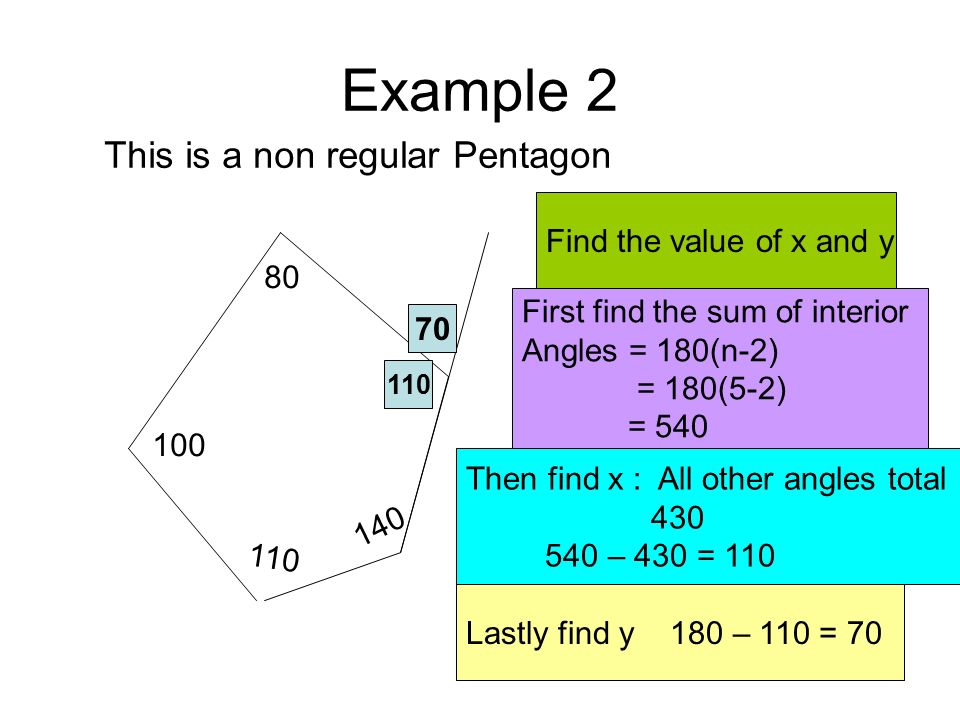 Example 2

This is a non regular Pentagon

80

70

110

100

140

110

Find the value of x and y

First find the sum of interior Angles = 180(n-2)
= 180(5-2)
= 540

Then find x : All other angles total 430
540 – 430 = 110

Lastly find y 180 – 110 = 70